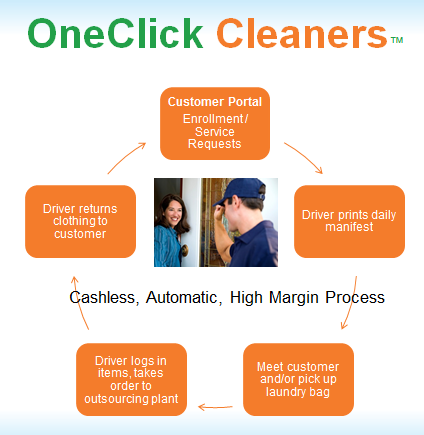 OneClick Cleaners™

Customer Portal
Enrollment / Service Requests

Driver prints daily manifest

Cashless, Automatic, High Margin Process

Meet customer and/or pick up laundry bag

Driver logs in items, takes order to outsourcing plant

Driver returns clothing to customer